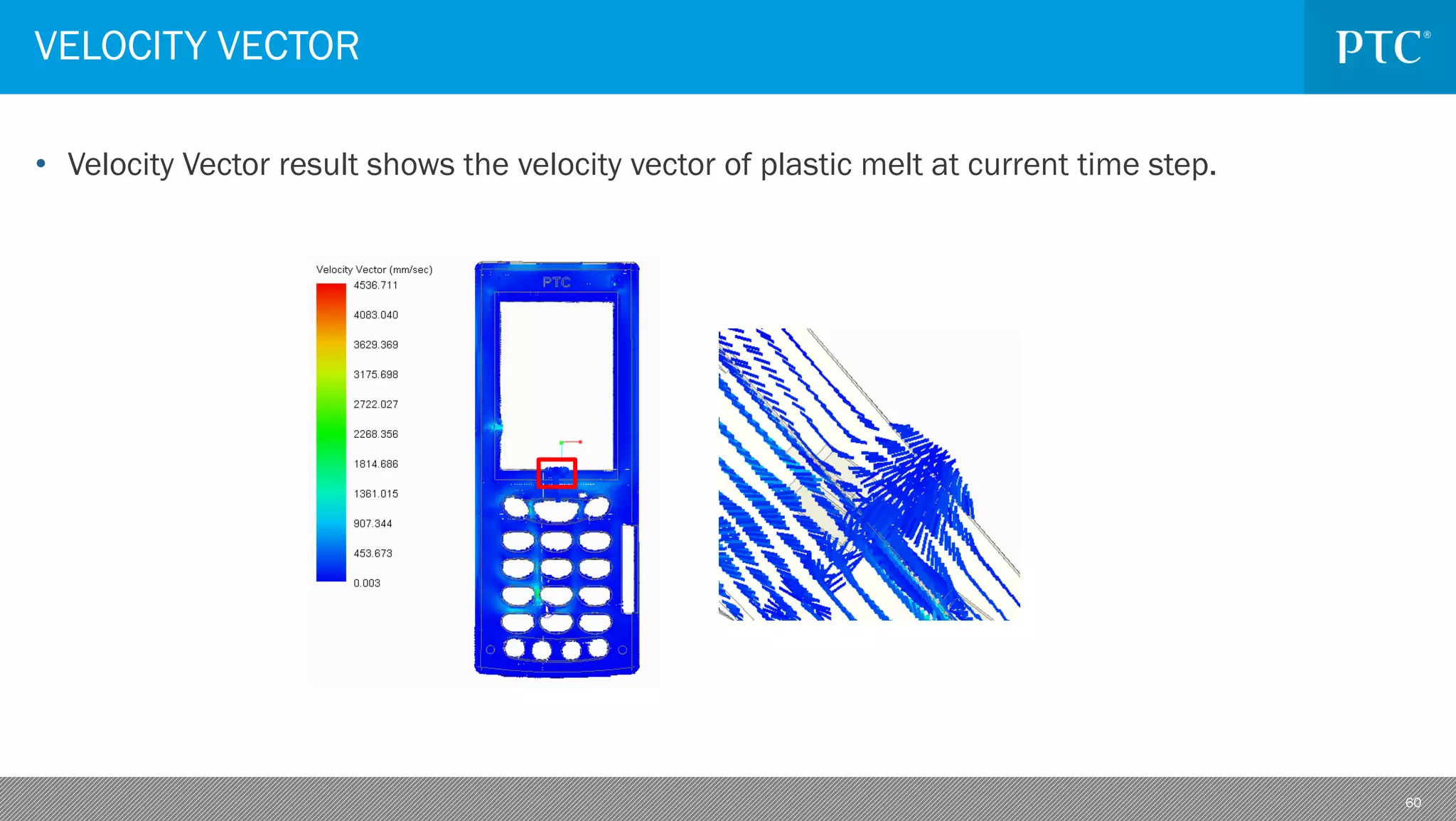 VELOCITY VECTOR

PTC®

• Velocity Vector result shows the velocity vector of plastic melt at current time step.

Velocity Vector (mm/sec)
4536.711
4083.040
3629.369
3175.698
2722.027
2268.356
1814.686
1361.015
907.344
453.673
0.003

PTC

60